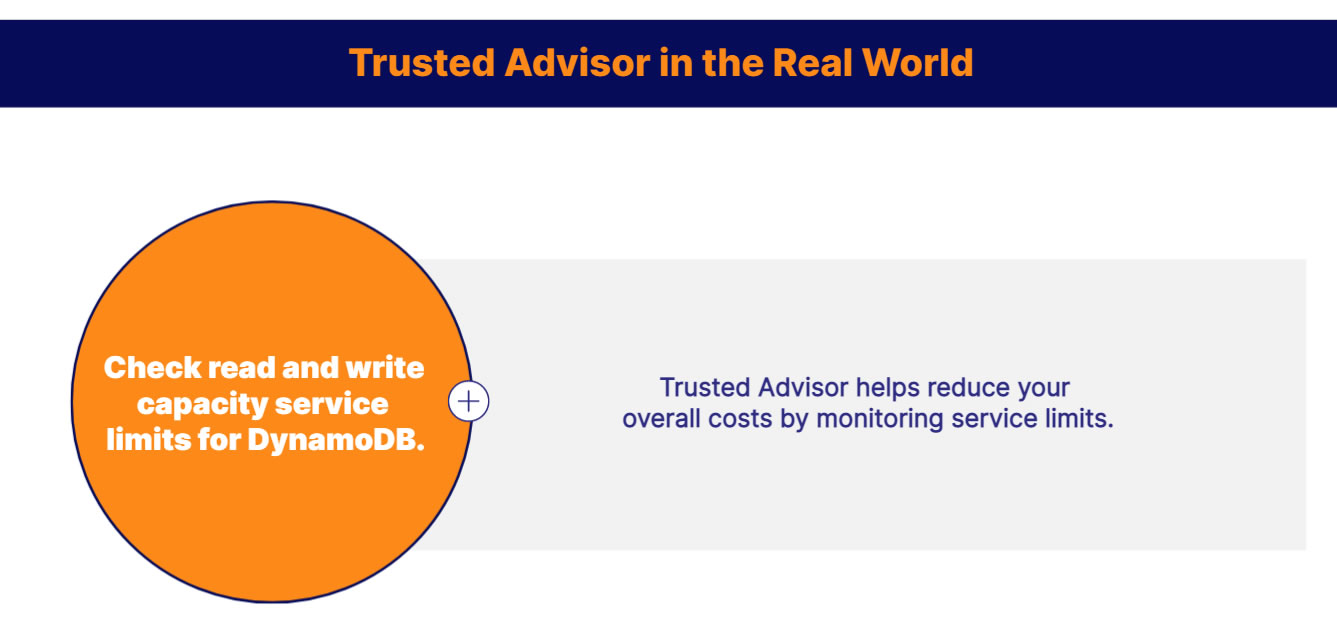 Trusted Advisor in the Real World

Check read and write capacity service limits for DynamoDB.

+

Trusted Advisor helps reduce your overall costs by monitoring service limits.